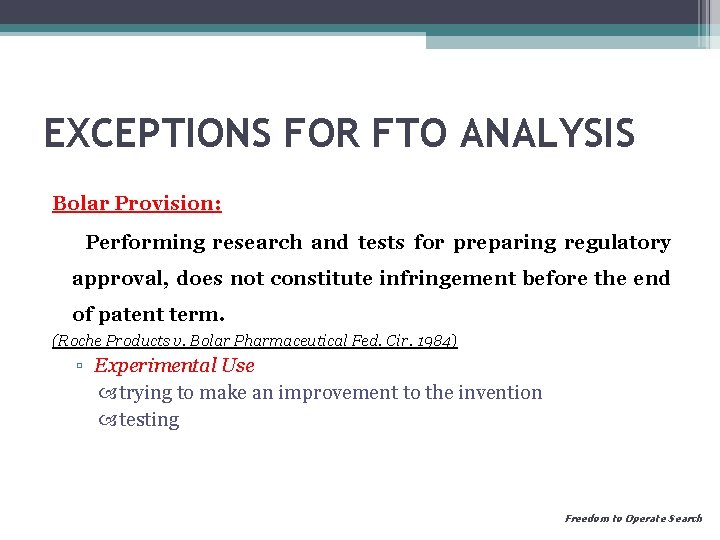 EXCEPTIONS FOR FTO ANALYSIS

Bolar Provision:

Performing research and tests for preparing regulatory approval, does not constitute infringement before the end of patent term.

(Roche Products v. Bolar Pharmaceutical Fed. Cir. 1984)

▫ Experimental Use
trying to make an improvement to the invention
testing

Freedom to Operate Search